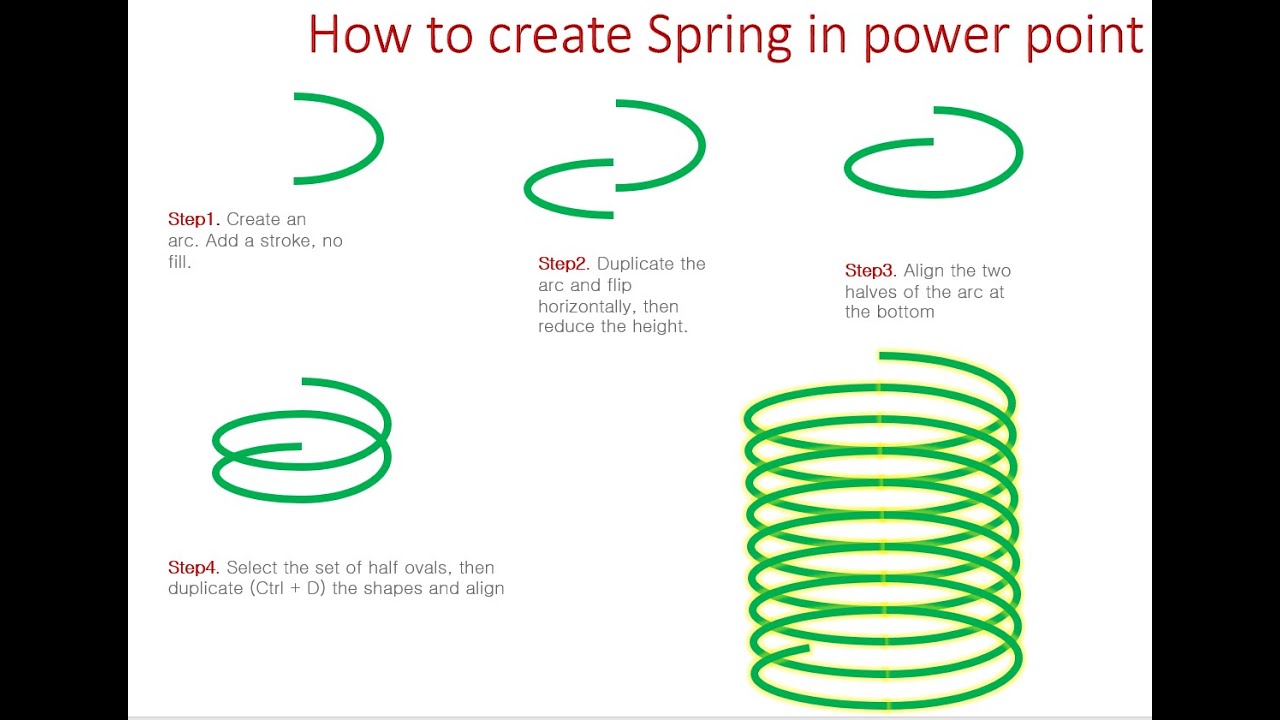 How to create Spring in power point

Step1. Create an arc. Add a stroke, no fill.

Step2. Duplicate the arc and flip horizontally, then reduce the height.

Step3. Align the two halves of the arc at the bottom

Step4. Select the set of half ovals, then duplicate (Ctrl + D) the shapes and align